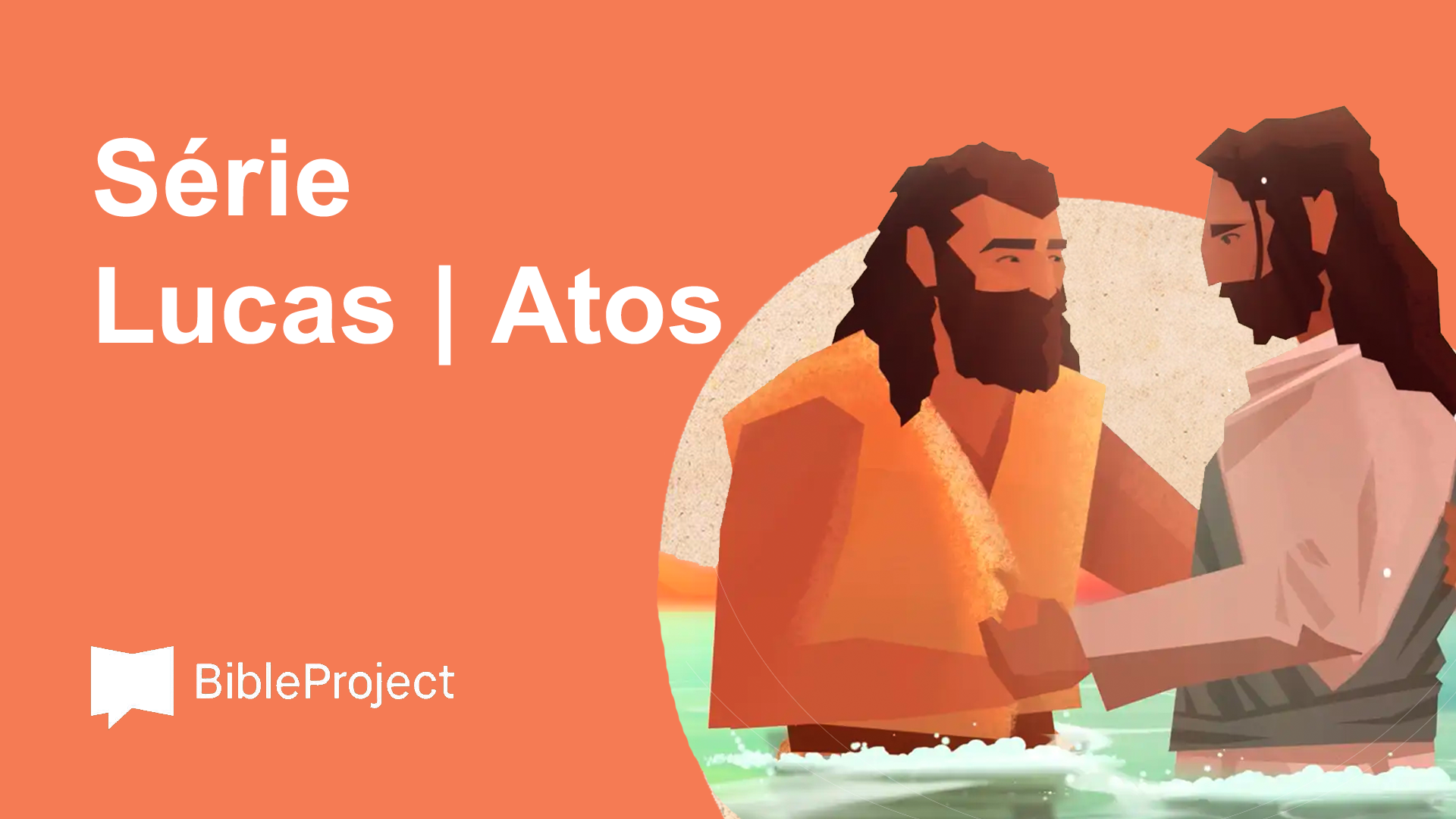 Série
Lucas | Atos

BibleProject